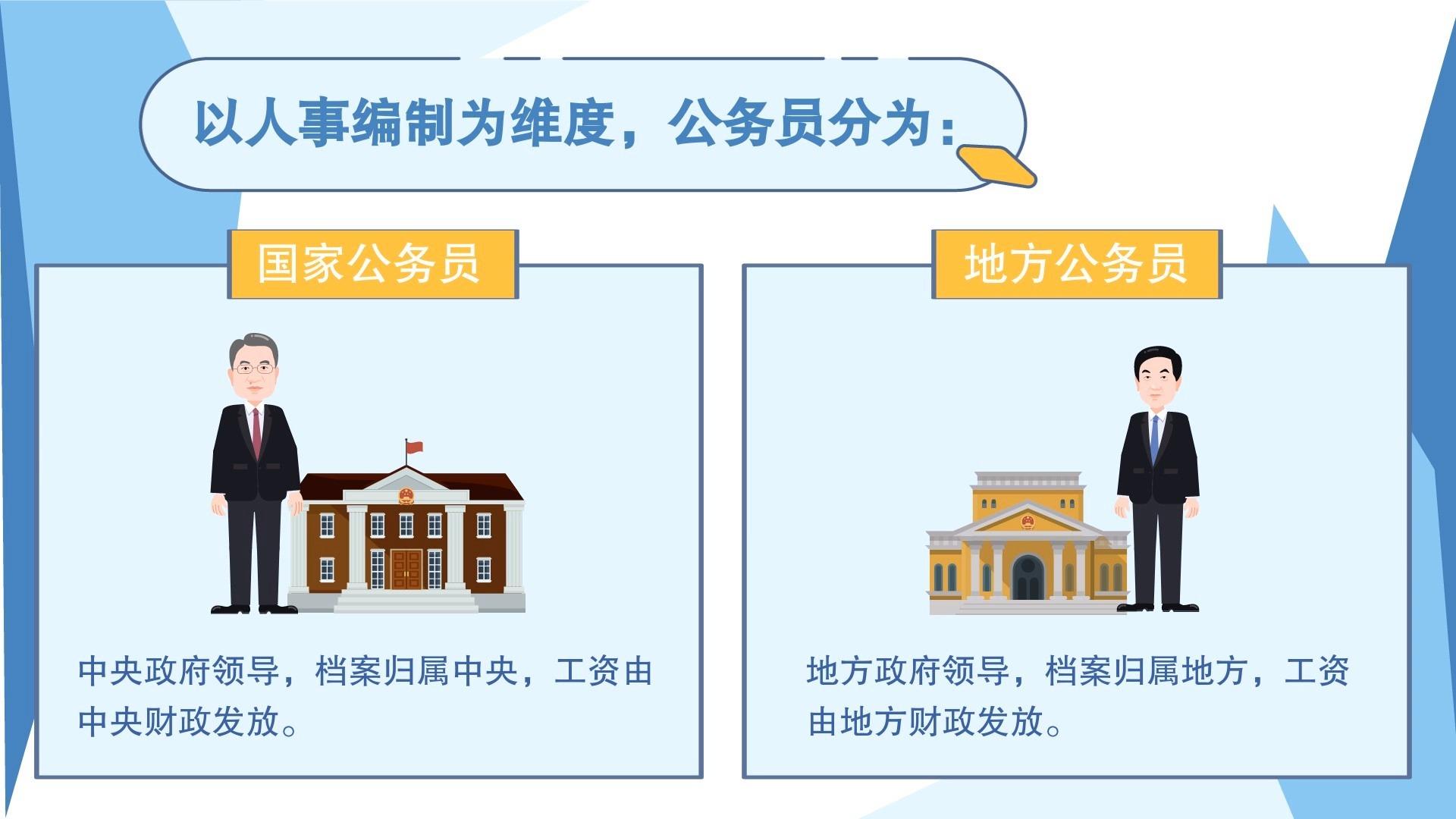 以人事编制为维度，公务员分为：

国家公务员

中央政府领导，档案归属中央，工资由中央财政发放。

地方公务员

地方政府领导，档案归属地方，工资由地方财政发放。